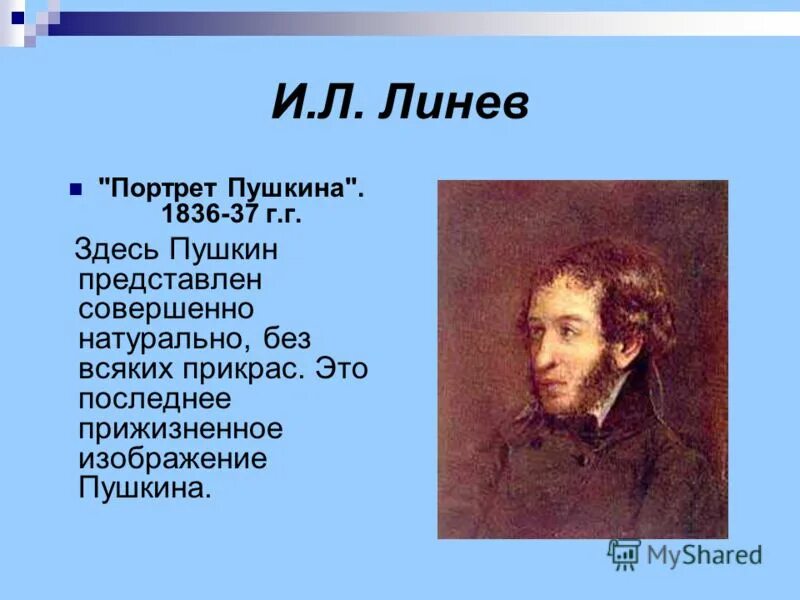 И.Л. Линев

"Портрет Пушкина". 1836-37 г.г.

Здесь Пушкин представлен совершенно натурально, без всяких прикрас. Это последнее прижизненное изображение Пушкина.

MyShared